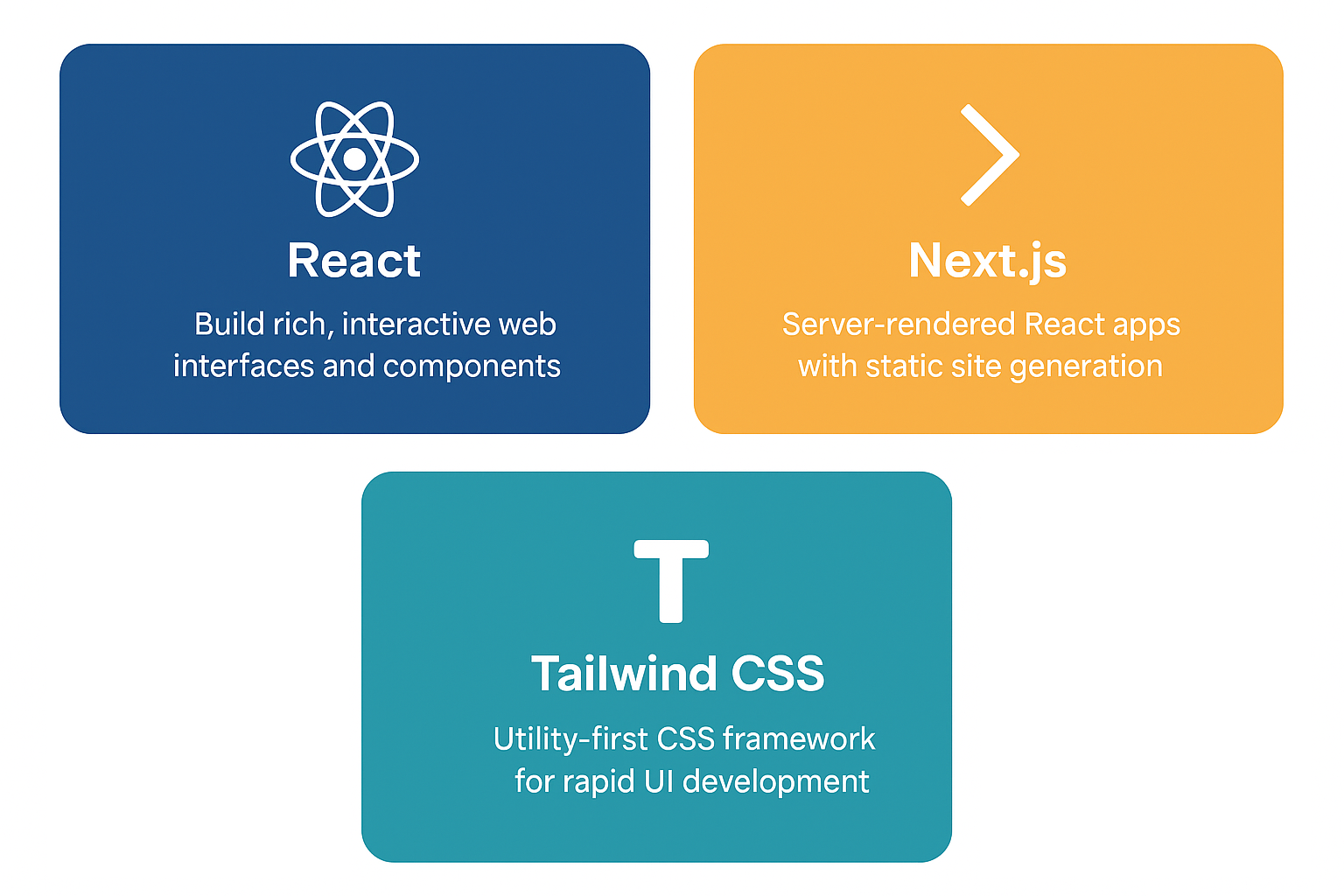 React

Build rich, interactive web interfaces and components

Next.js

Server-rendered React apps with static site generation

T

Tailwind CSS

Utility-first CSS framework for rapid UI development